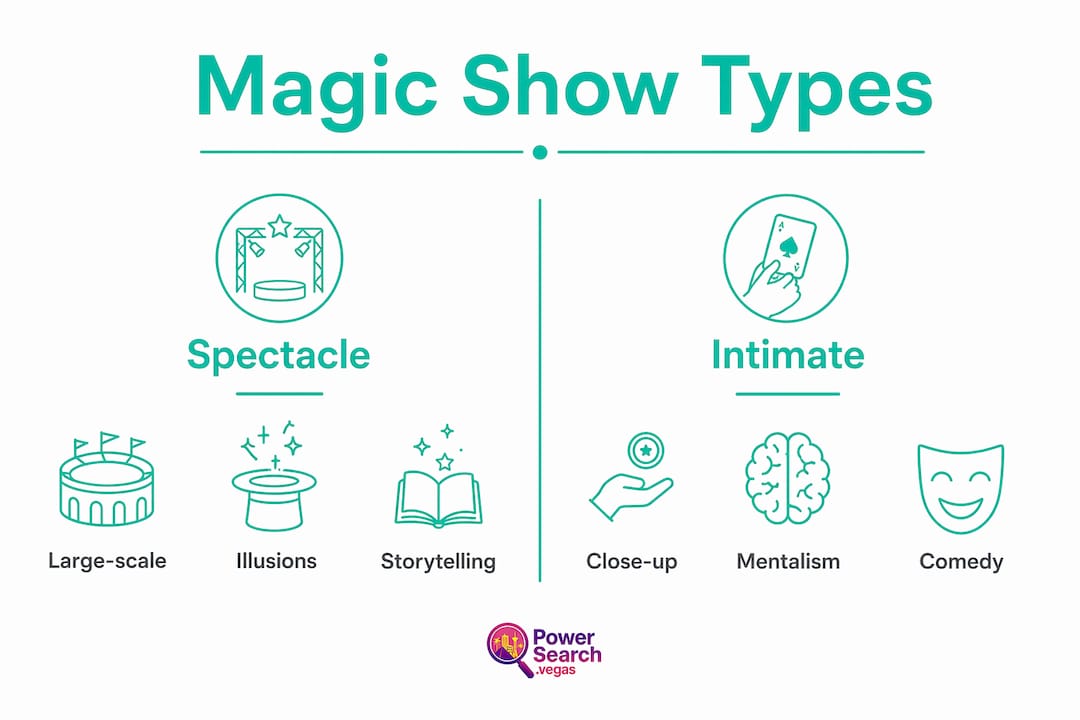 Magic Show Types

Spectacle

Large-scale

Illusions

Storytelling

Intimate

Close-up

Mentalism

Comedy

Power Search .vegas